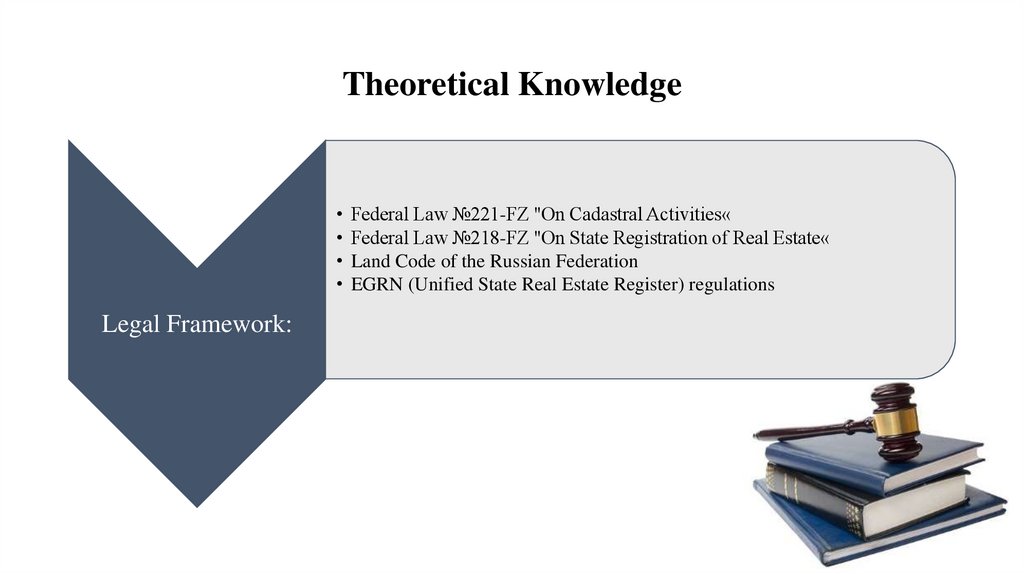 Theoretical Knowledge

Legal Framework:

• Federal Law №221-FZ "On Cadastral Activities«
• Federal Law №218-FZ "On State Registration of Real Estate«
• Land Code of the Russian Federation
• EGRN (Unified State Real Estate Register) regulations